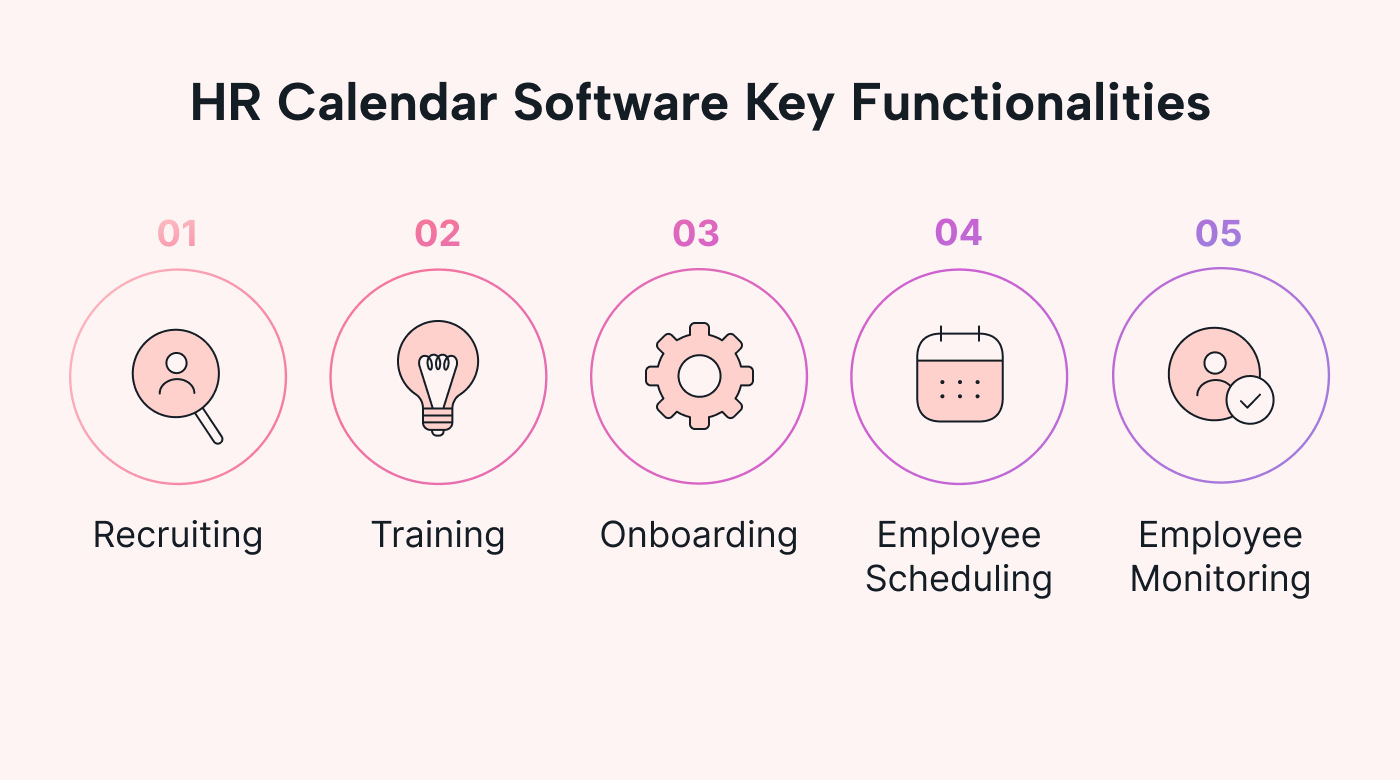 HR Calendar Software Key Functionalities

01

Recruiting

02

Training

03

Onboarding

04

Employee Scheduling

05

Employee Monitoring